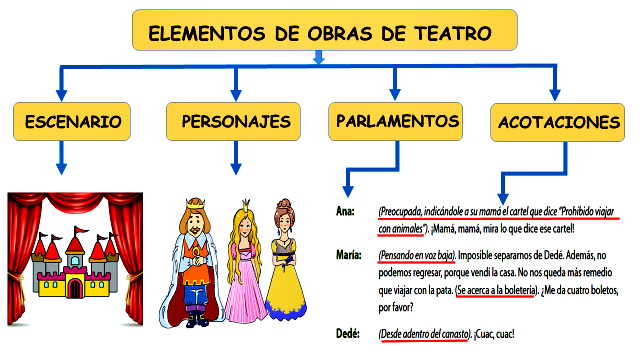 ELEMENTOS DE OBRAS DE TEATRO

ESCENARIO

PERSONAJES

PARLAMENTOS

ACOTACIONES

Ana: (Preocupada, indicándole a su mamá el cartel que dice "Prohibido viajar con animales"). ¡Mamá, mamá, mira lo que dice ese cartel!

María: (Pensando en voz baja). Imposible separarnos de Dedé. Además, no podemos regresar, porque vendí la casa. No nos queda más remedio que viajar con la pata. (Se acerca a la boletería). ¿Me da cuatro boletos, por favor?

Dedé: (Desde adentro del canasto). ¡Cuac, cuac!